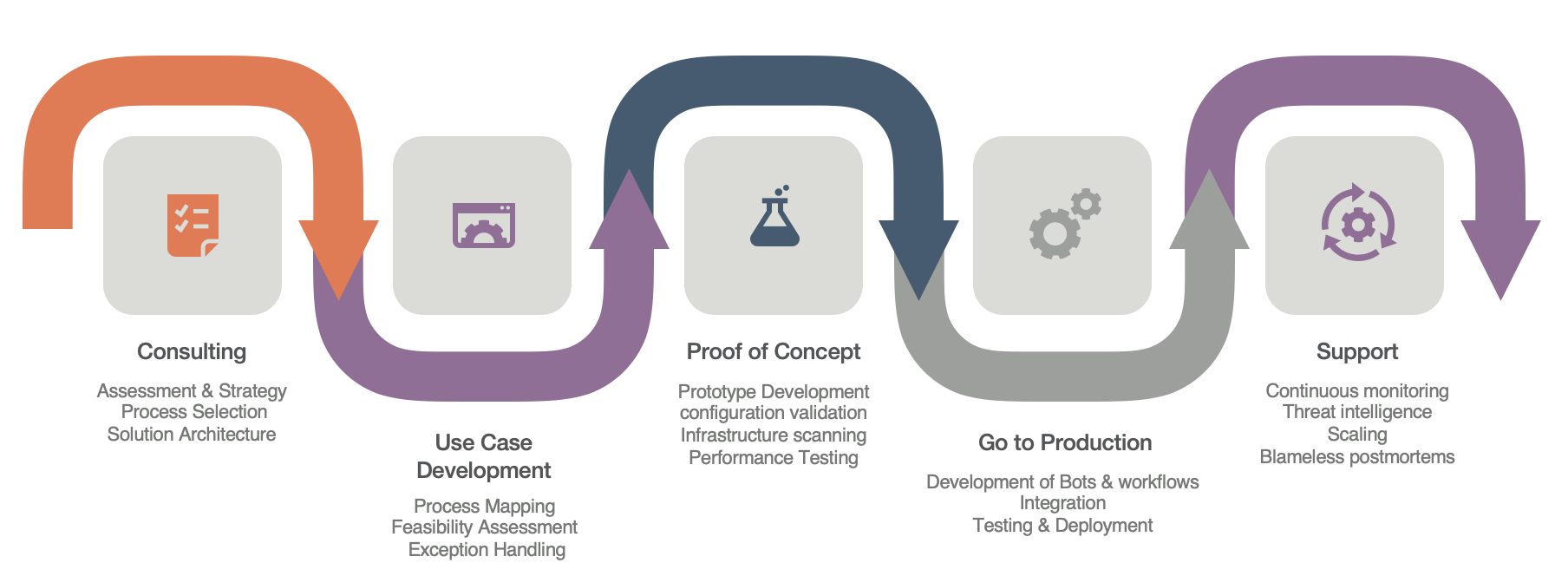 Consulting

Assessment & Strategy
Process Selection
Solution Architecture

Use Case Development

Process Mapping
Feasibility Assessment
Exception Handling

Proof of Concept

Prototype Development
configuration validation
Infrastructure scanning
Performance Testing

Go to Production

Development of Bots & workflows
Integration
Testing & Deployment

Support

Continuous monitoring
Threat intelligence
Scaling
Blameless postmortems